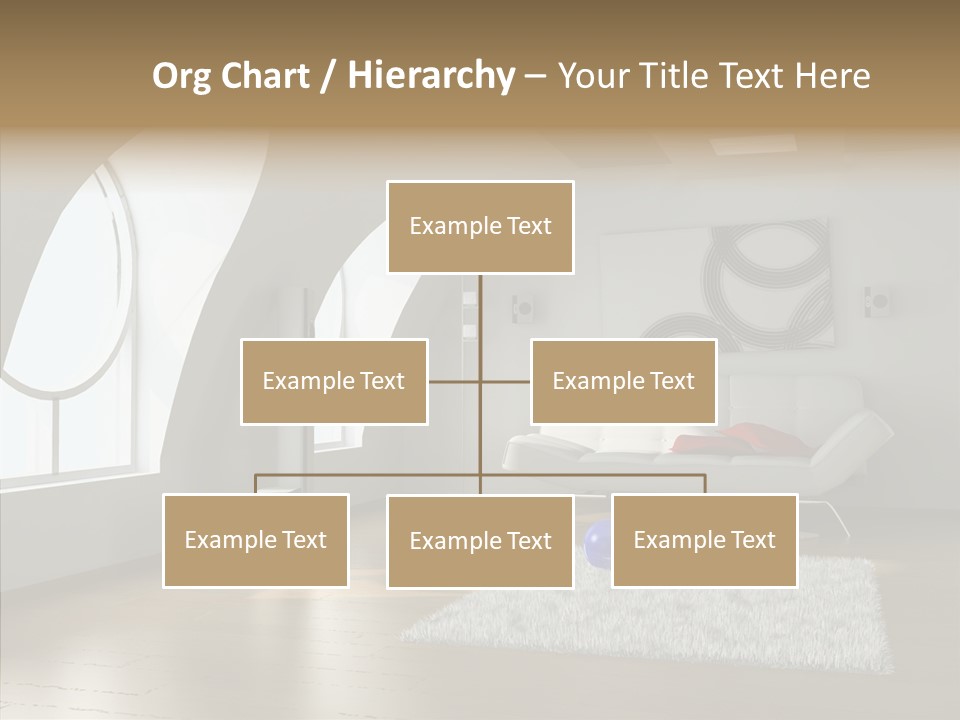 Org Chart / Hierarchy – Your Title Text Here

Example Text

Example Text

Example Text

Example Text

Example Text

Example Text